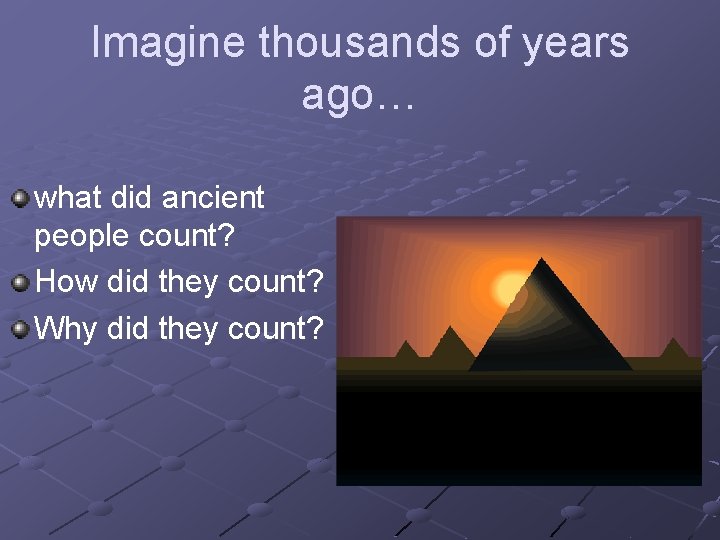 Imagine thousands of years ago…

what did ancient people count?
How did they count?
Why did they count?